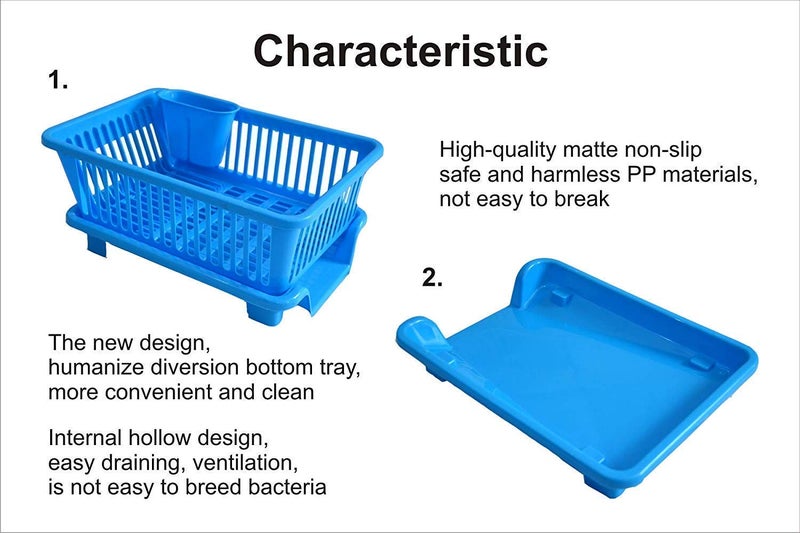 Characteristic

1.

High-quality matte non-slip
safe and harmless PP materials,
not easy to break

2.

The new design,
humanize diversion bottom tray,
more convenient and clean

Internal hollow design,
easy draining, ventilation,
is not easy to breed bacteria